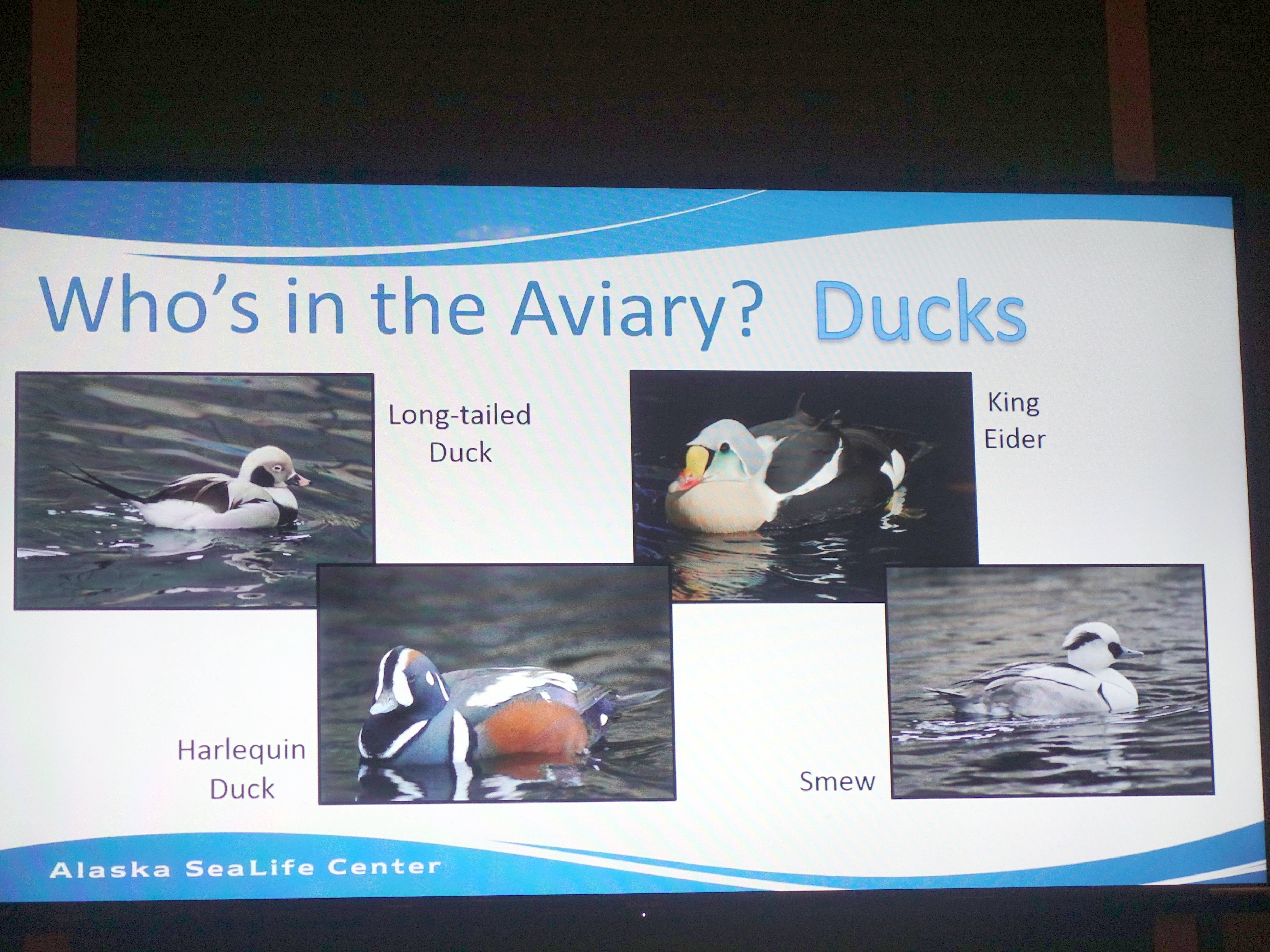 Who's in the Aviary? Ducks

Long-tailed Duck

King Eider

Harlequin Duck

Smew

Alaska SeaLife Center